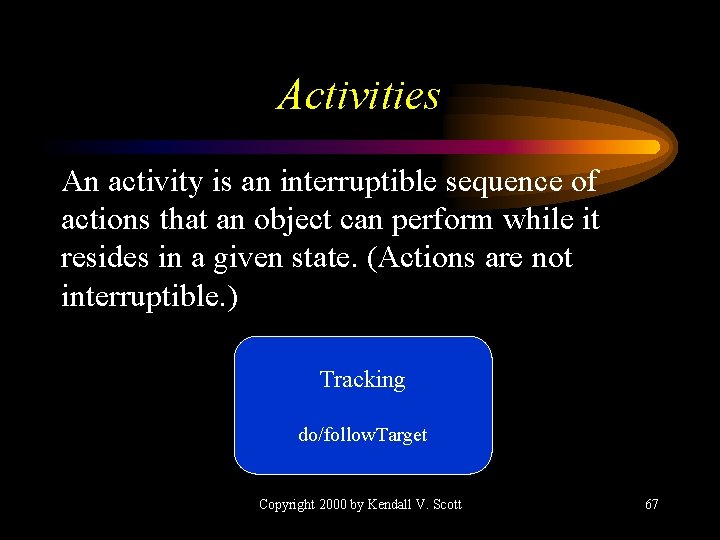 Activities

An activity is an interruptible sequence of actions that an object can perform while it resides in a given state. (Actions are not interruptible.)

Tracking

do/followTarget

Copyright 2000 by Kendall V. Scott

67